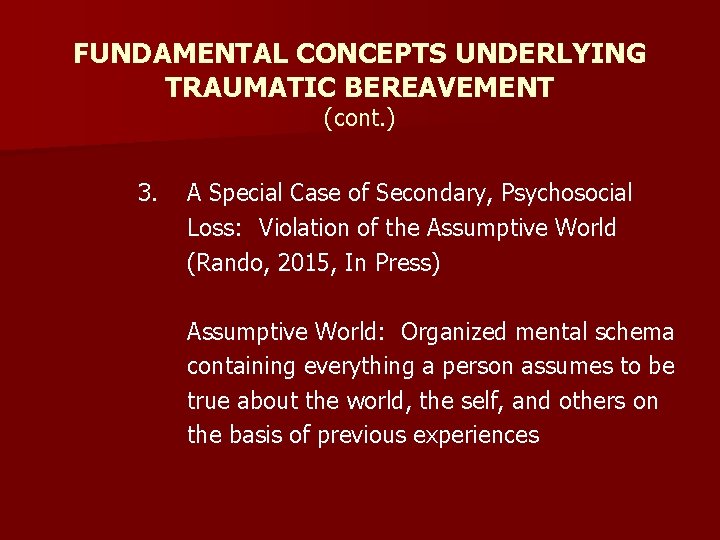 FUNDAMENTAL CONCEPTS UNDERLYING TRAUMATIC BEREAVEMENT
(cont.)

3. A Special Case of Secondary, Psychosocial Loss: Violation of the Assumptive World (Rando, 2015, In Press)

Assumptive World: Organized mental schema containing everything a person assumes to be true about the world, the self, and others on the basis of previous experiences